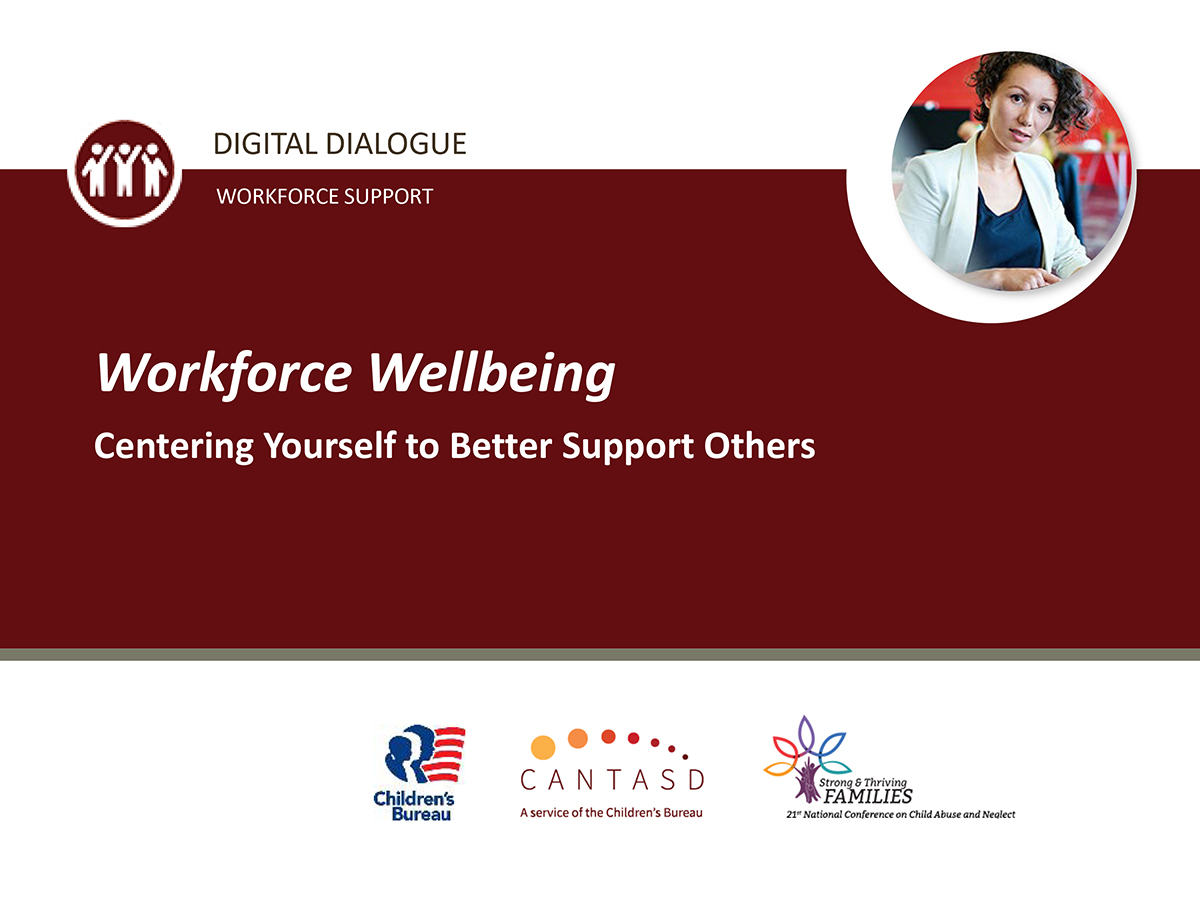 DIGITAL DIALOGUE
WORKFORCE SUPPORT

Workforce Wellbeing

Centering Yourself to Better Support Others

Children's Bureau

CANTASD
A service of the Children's Bureau

Strong & Thriving FAMILIES
21st National Conference on Child Abuse and Neglect